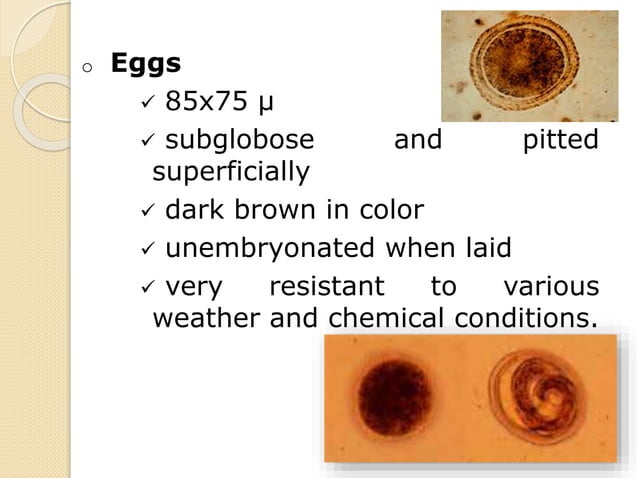 ○ **Eggs**

✓ 85x75 μ

✓ subglobose and pitted superficially

✓ dark brown in color

✓ unembryonated when laid

✓ very resistant to various weather and chemical conditions.